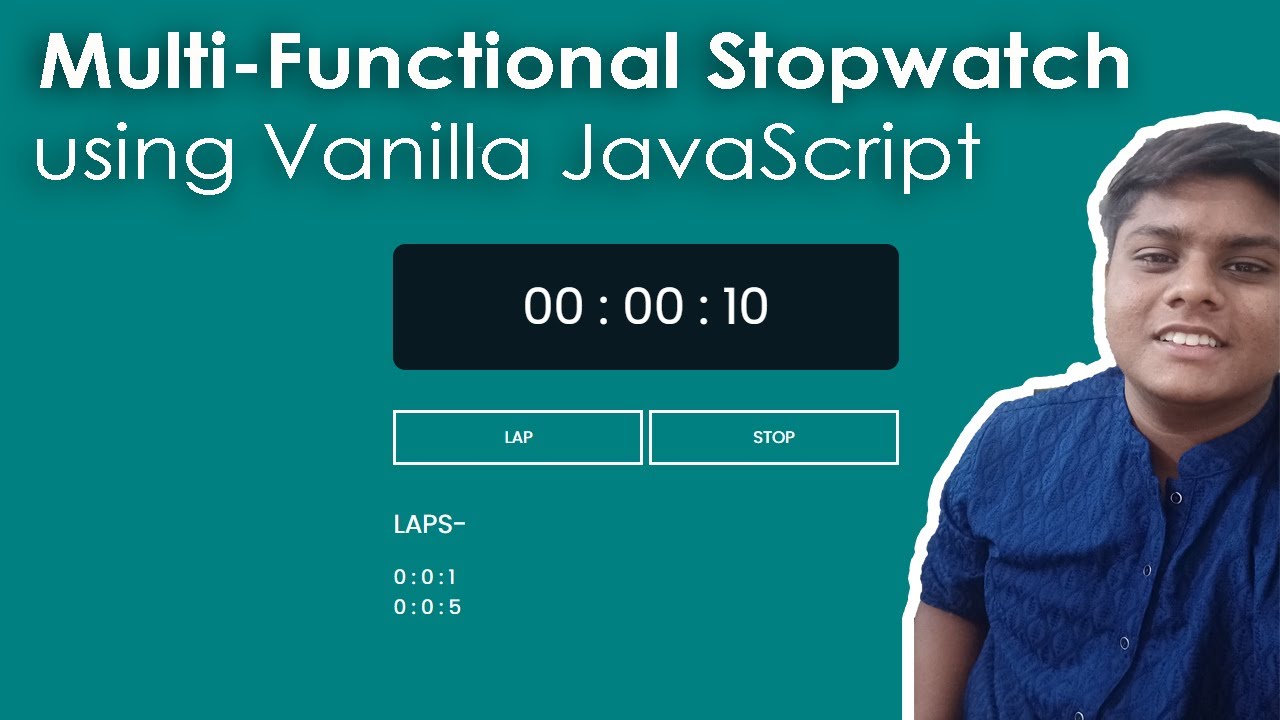 Multi-Functional Stopwatch
using Vanilla JavaScript

00 : 00 : 10

LAP

STOP

LAPS-

0 : 0 : 1
0 : 0 : 5